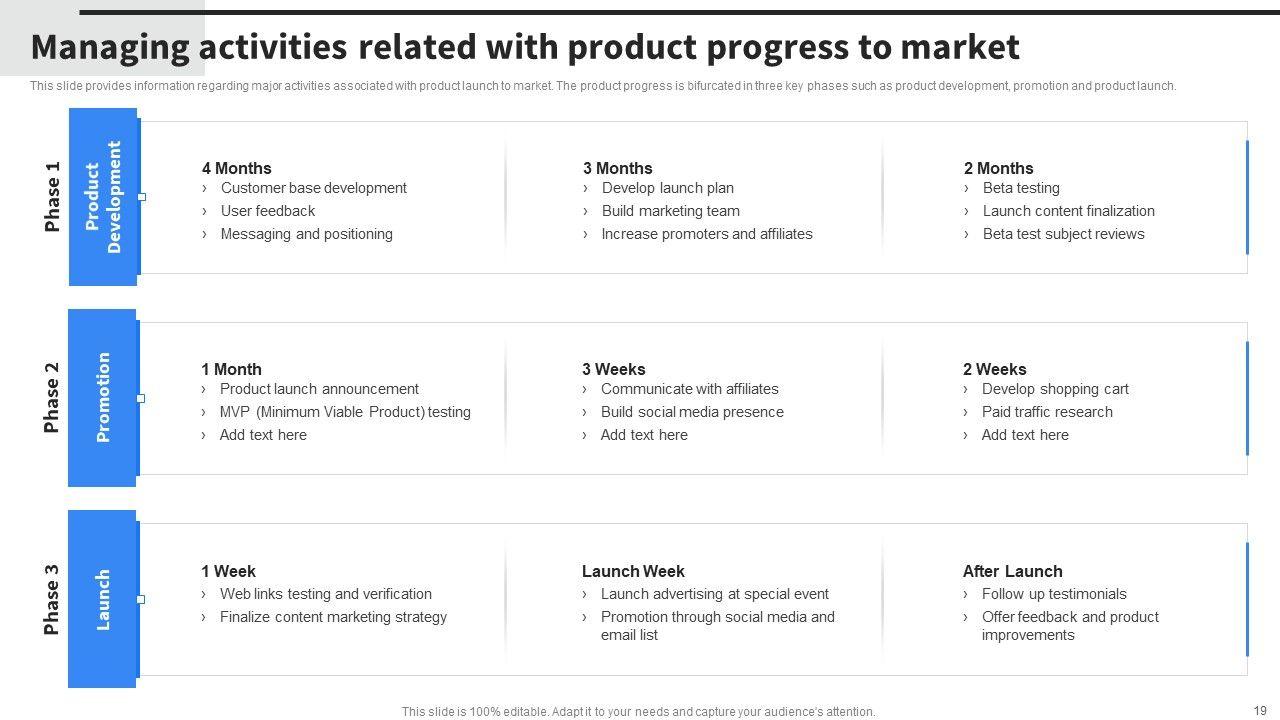 Managing activities related with product progress to market

This slide provides information regarding major activities associated with product launch to market. The product progress is bifurcated in three key phases such as product development, promotion and product launch.

Phase 1

Product Development

4 Months
› Customer base development
› User feedback
› Messaging and positioning

3 Months
› Develop launch plan
› Build marketing team
› Increase promoters and affiliates

2 Months
› Beta testing
› Launch content finalization
› Beta test subject reviews

Phase 2

Promotion

1 Month
› Product launch announcement
› MVP (Minimum Viable Product) testing
› Add text here

3 Weeks
› Communicate with affiliates
› Build social media presence
› Add text here

2 Weeks
› Develop shopping cart
› Paid traffic research
› Add text here

Phase 3

Launch

1 Week
› Web links testing and verification
› Finalize content marketing strategy

Launch Week
› Launch advertising at special event
› Promotion through social media and email list

After Launch
› Follow up testimonials
› Offer feedback and product improvements

This slide is 100% editable. Adapt it to your needs and capture your audience's attention.

19